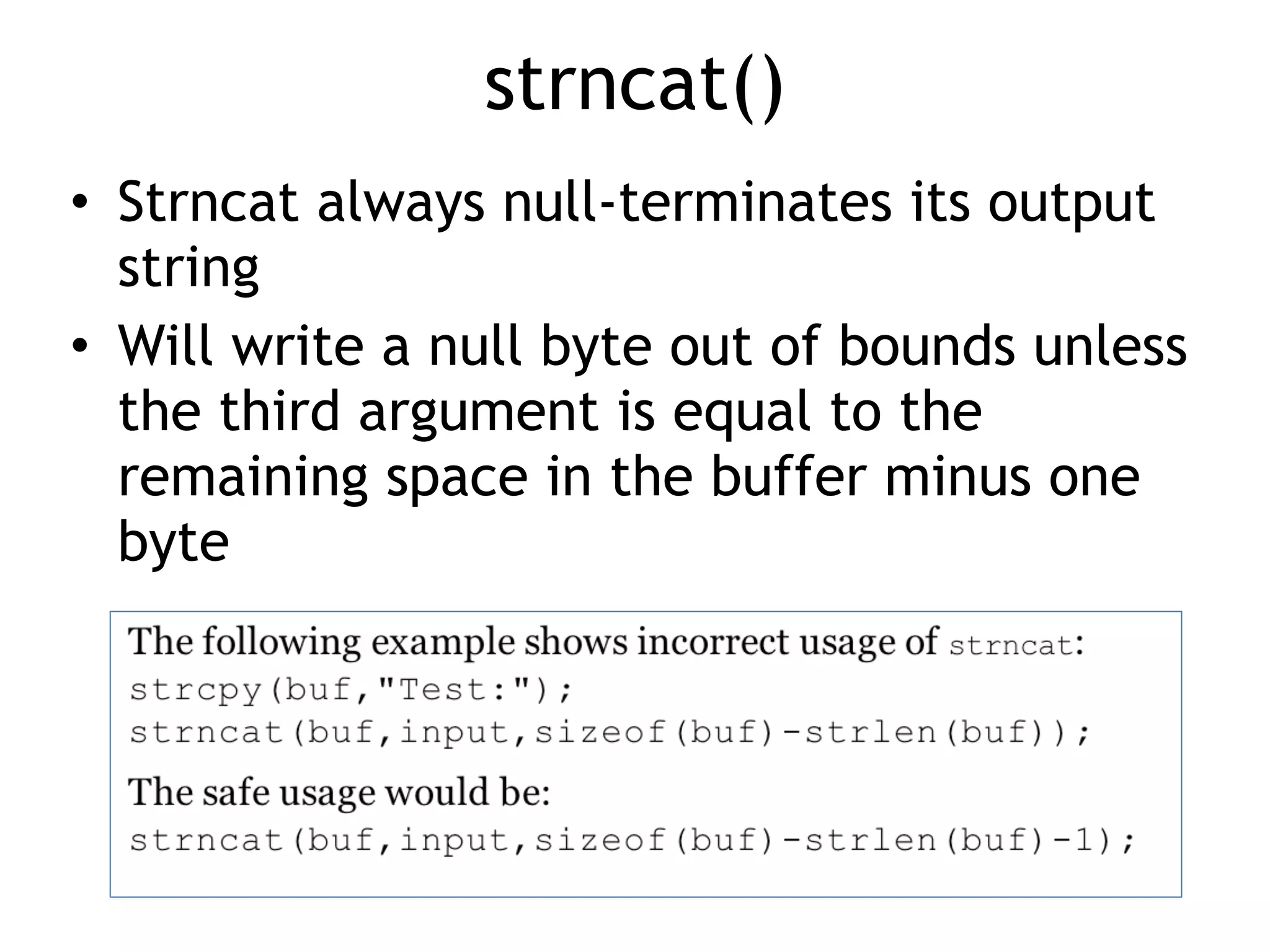 strncat()

• Strncat always null-terminates its output string
• Will write a null byte out of bounds unless the third argument is equal to the remaining space in the buffer minus one byte

The following example shows incorrect usage of strncat:
strcpy(buf,"Test:");
strncat(buf,input,sizeof(buf)-strlen(buf));

The safe usage would be:
strncat(buf,input,sizeof(buf)-strlen(buf)-1);